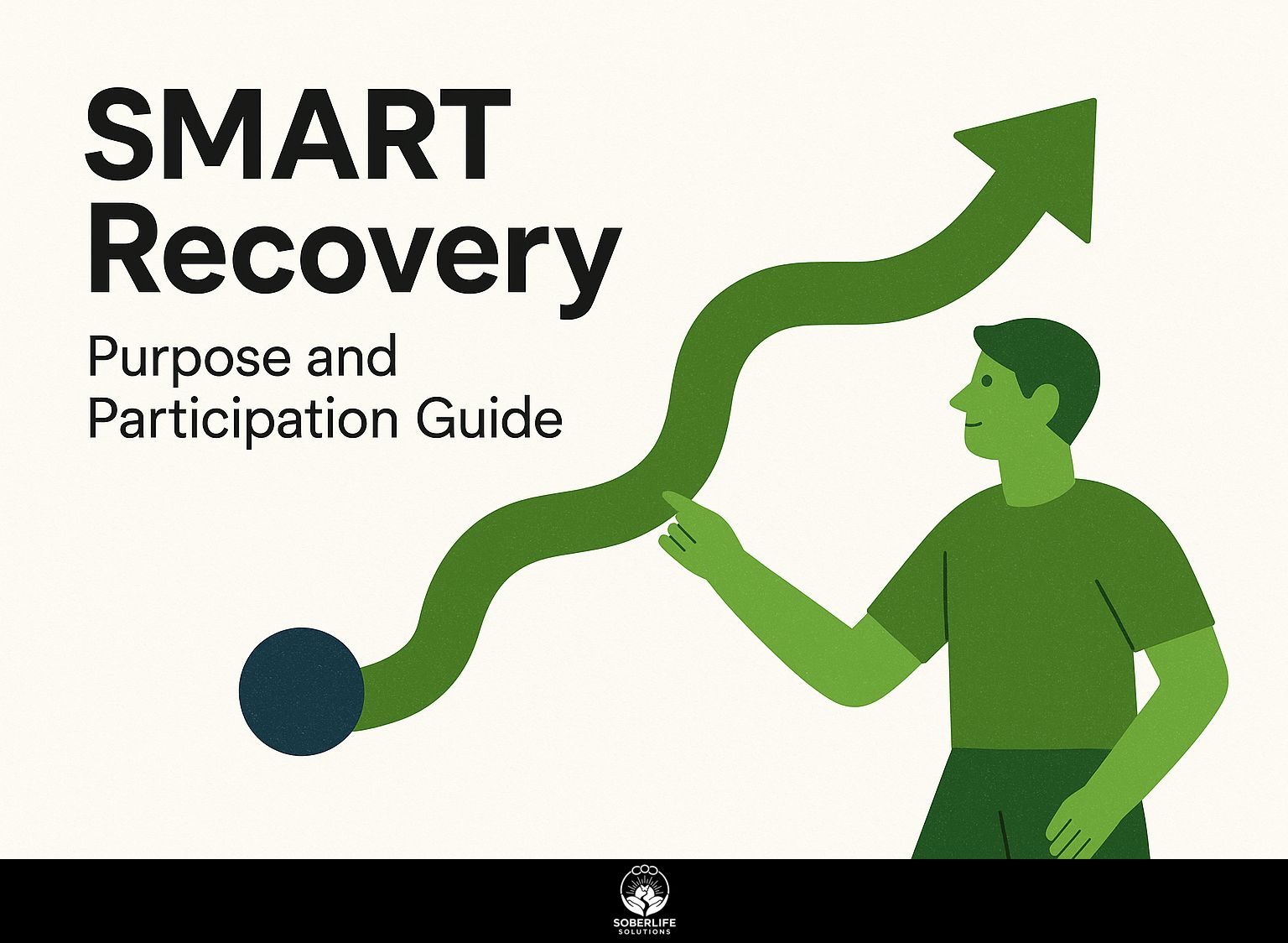 SMART Recovery

Purpose and Participation Guide

SOBERLIFE
SOLUTIONS